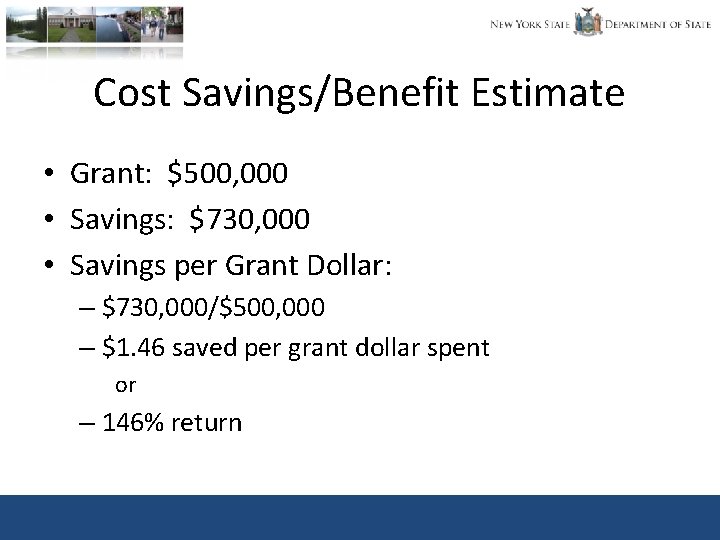 NEW YORK STATE DEPARTMENT OF STATE

Cost Savings/Benefit Estimate

• Grant: \$500,000
• Savings: \$730,000
• Savings per Grant Dollar:
– \$730,000/\$500,000
– \$1.46 saved per grant dollar spent
or
– 146% return